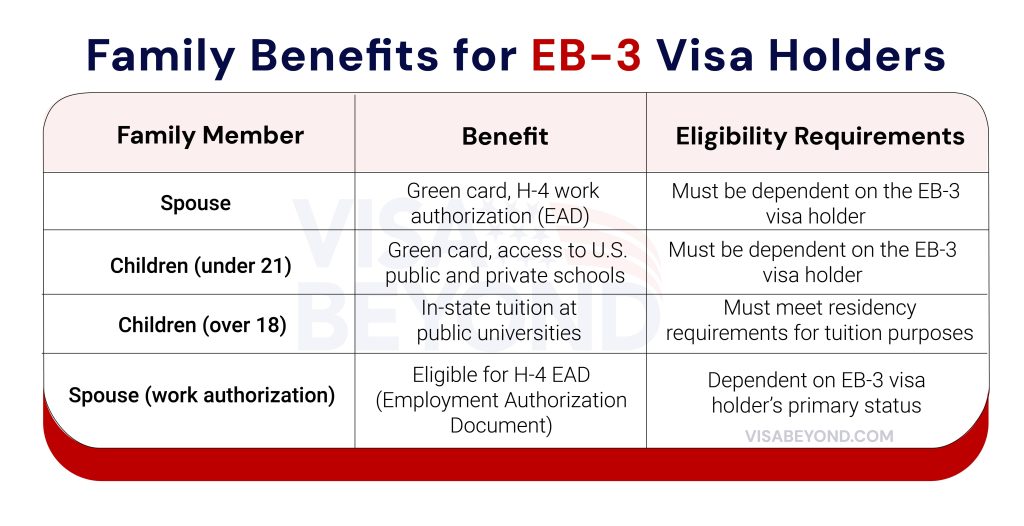 Family Benefits for EB-3 Visa Holders

| Family Member | Benefit | Eligibility Requirements |
|---|---|---|
| Spouse | Green card, H-4 work authorization (EAD) | Must be dependent on the EB-3 visa holder |
| Children (under 21) | Green card, access to U.S. public and private schools | Must be dependent on the EB-3 visa holder |
| Children (over 18) | In-state tuition at public universities | Must meet residency requirements for tuition purposes |
| Spouse (work authorization) | Eligible for H-4 EAD (Employment Authorization Document) | Dependent on EB-3 visa holder's primary status |

VISA BEYOND

VISABEYOND.COM